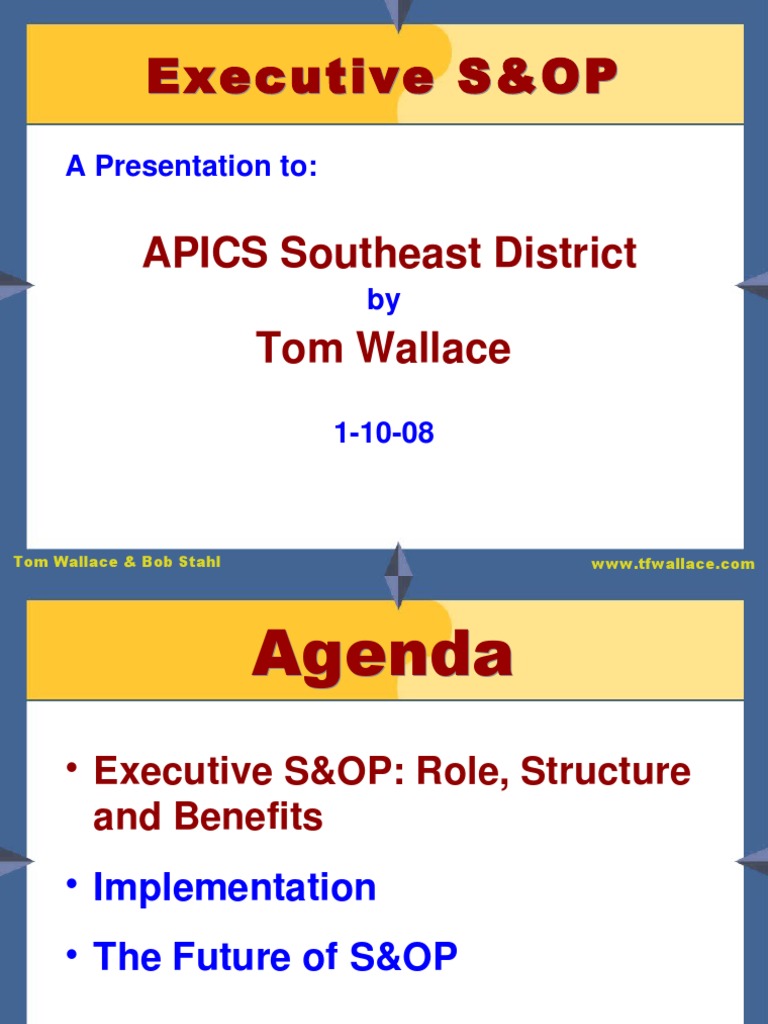 Executive S&OP

A Presentation to:

APICS Southeast District

by

Tom Wallace

1-10-08

Tom Wallace & Bob Stahl

www.tfwallace.com

Agenda

• Executive S&OP: Role, Structure and Benefits

• Implementation

• The Future of S&OP